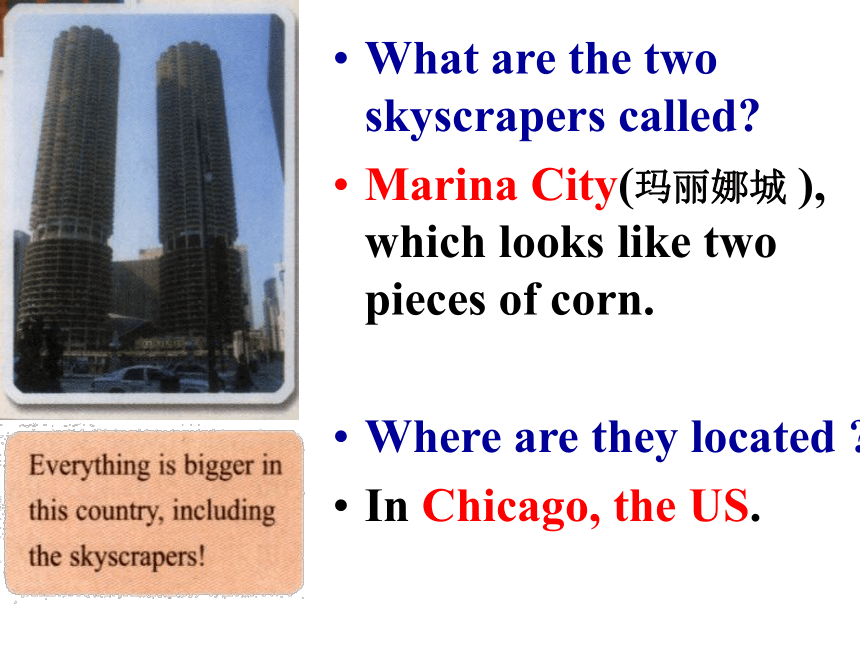 Everything is bigger in this country, including the skyscrapers!

• What are the two skyscrapers called?

• Marina City(玛丽娜城 ), which looks like two pieces of corn.

• Where are they located ?

• In Chicago, the US.